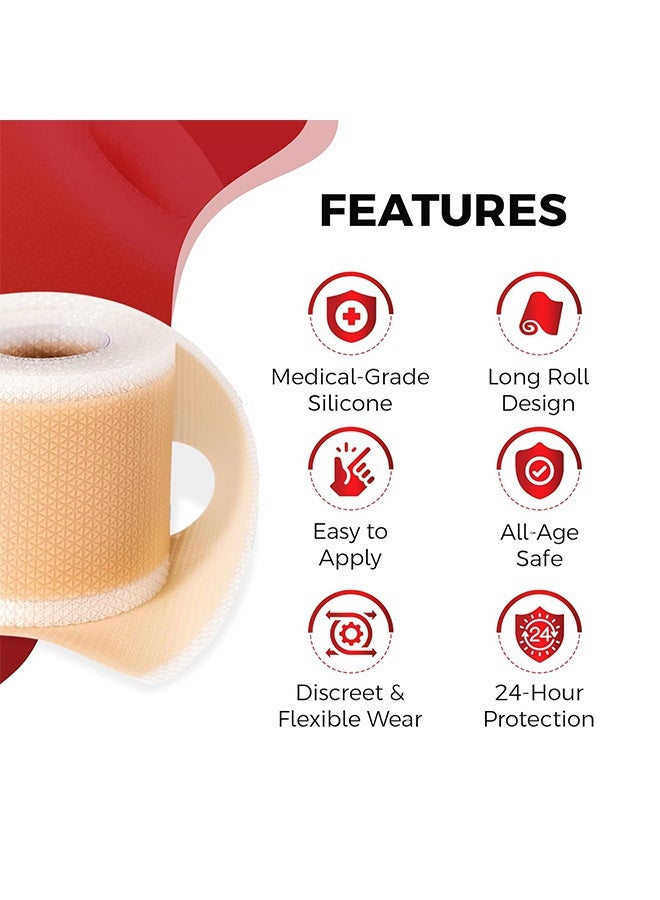 FEATURES

Medical-Grade Silicone

Long Roll Design

Easy to Apply

All-Age Safe

Discreet & Flexible Wear

24

24-Hour Protection